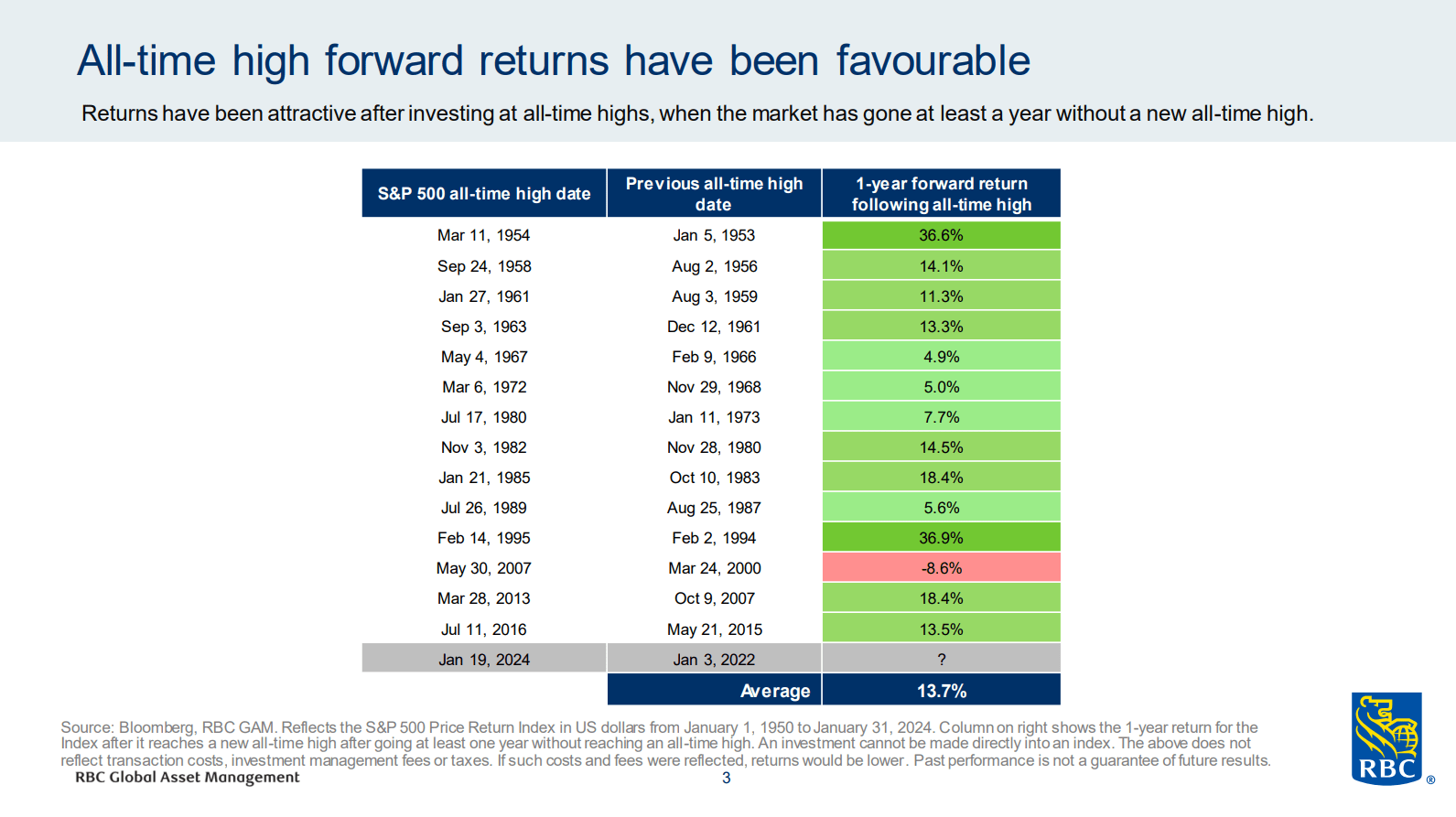 All-time high forward returns have been favourable

Returns have been attractive after investing at all-time highs, when the market has gone at least a year without a new all-time high.

| S&P 500 all-time high date | Previous all-time high date | 1-year forward return following all-time high |
|---|---|---|
| Mar 11, 1954 | Jan 5, 1953 | 36.6% |
| Sep 24, 1958 | Aug 2, 1956 | 14.1% |
| Jan 27, 1961 | Aug 3, 1959 | 11.3% |
| Sep 3, 1963 | Dec 12, 1961 | 13.3% |
| May 4, 1967 | Feb 9, 1966 | 4.9% |
| Mar 6, 1972 | Nov 29, 1968 | 5.0% |
| Jul 17, 1980 | Jan 11, 1973 | 7.7% |
| Nov 3, 1982 | Nov 28, 1980 | 14.5% |
| Jan 21, 1985 | Oct 10, 1983 | 18.4% |
| Jul 26, 1989 | Aug 25, 1987 | 5.6% |
| Feb 14, 1995 | Feb 2, 1994 | 36.9% |
| May 30, 2007 | Mar 24, 2000 | -8.6% |
| Mar 28, 2013 | Oct 9, 2007 | 18.4% |
| Jul 11, 2016 | May 21, 2015 | 13.5% |
| Jan 19, 2024 | Jan 3, 2022 | ? |
| | Average | 13.7% |

Source: Bloomberg, RBC GAM. Reflects the S&P 500 Price Return Index in US dollars from January 1, 1950 to January 31, 2024. Column on right shows the 1-year return for the Index after it reaches a new all-time high after going at least one year without reaching an all-time high. An investment cannot be made directly into an index. The above does not reflect transaction costs, investment management fees or taxes. If such costs and fees were reflected, returns would be lower. Past performance is not a guarantee of future results.

RBC Global Asset Management

3

RBC ®